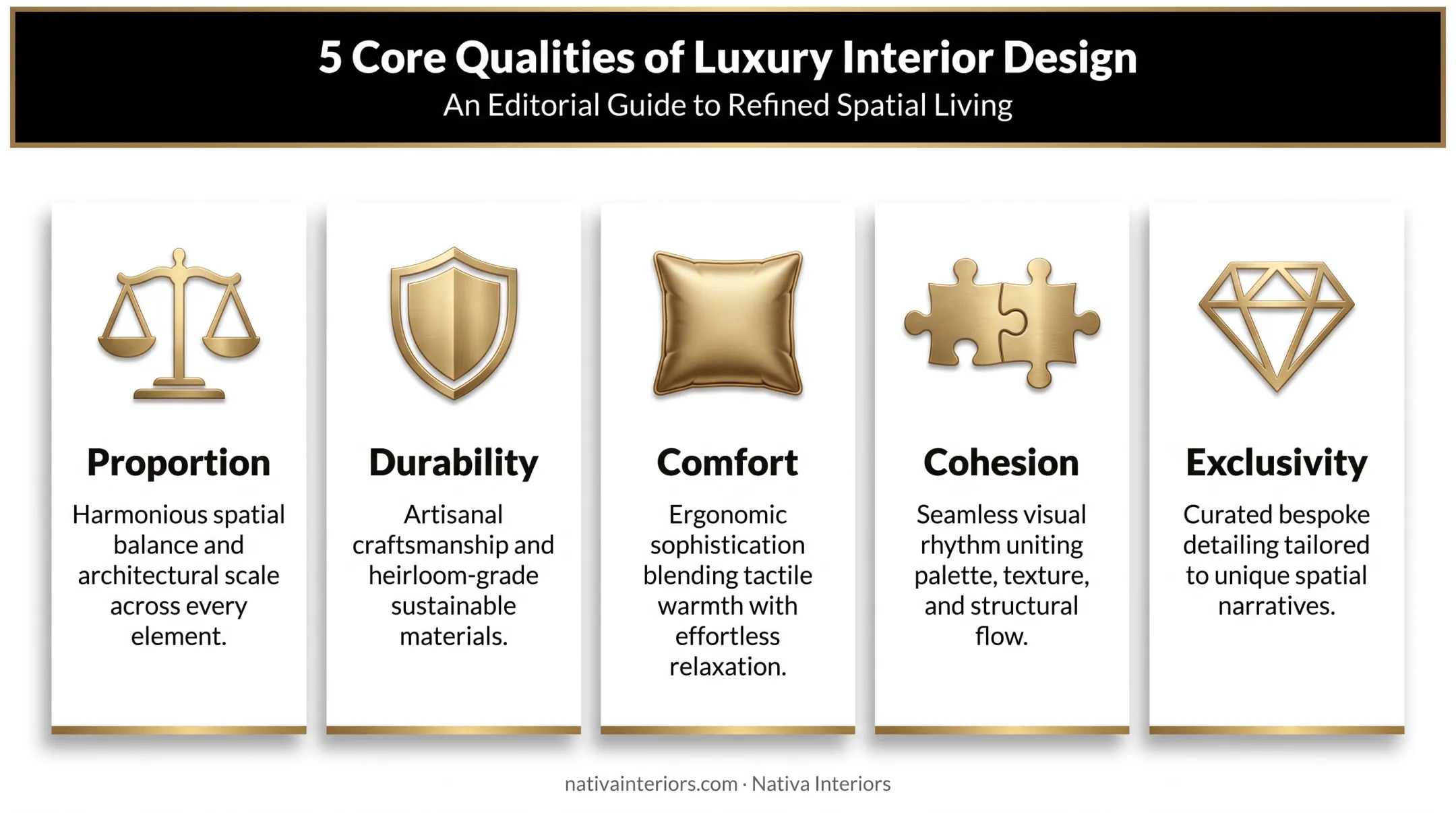 5 Core Qualities of Luxury Interior Design
An Editorial Guide to Refined Spatial Living

Proportion
Harmonious spatial balance and architectural scale across every element.

Durability
Artisanal craftsmanship and heirloom-grade sustainable materials.

Comfort
Ergonomic sophistication blending tactile warmth with effortless relaxation.

Cohesion
Seamless visual rhythm uniting palette, texture, and structural flow.

Exclusivity
Curated bespoke detailing tailored to unique spatial narratives.

nativainteriors.com · Nativa Interiors